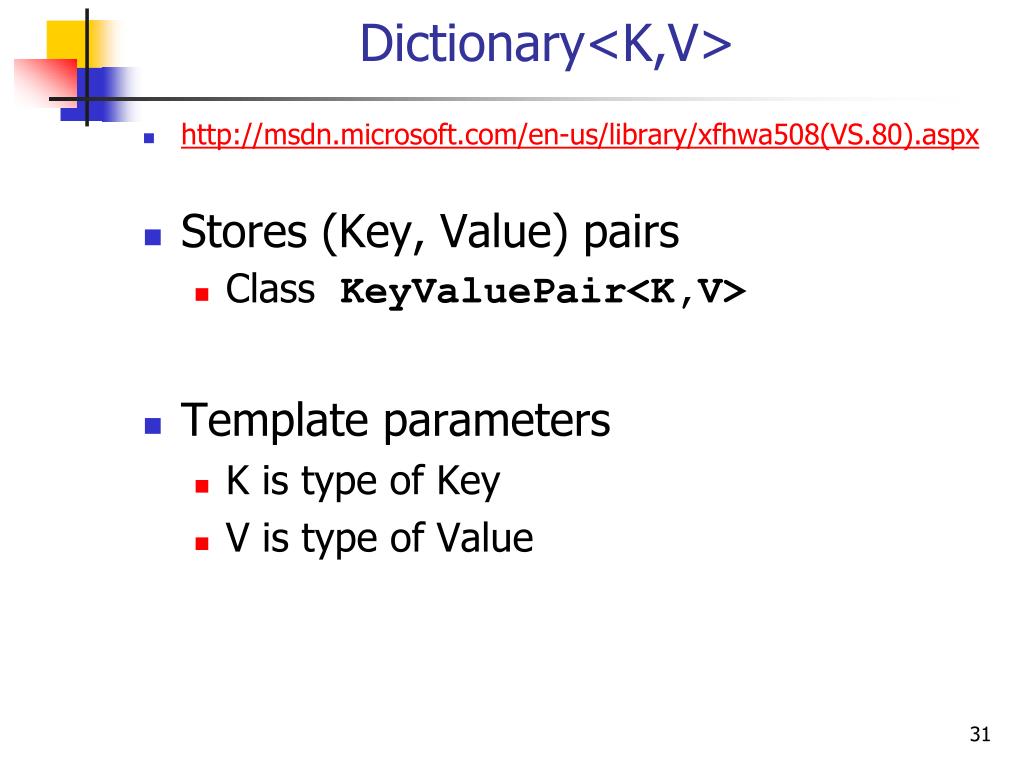 Dictionary<K,V>

http://msdn.microsoft.com/en-us/library/xfhwa508(VS.80).aspx

Stores (Key, Value) pairs

Class KeyValuePair<K,V>

Template parameters

K is type of Key

V is type of Value

31